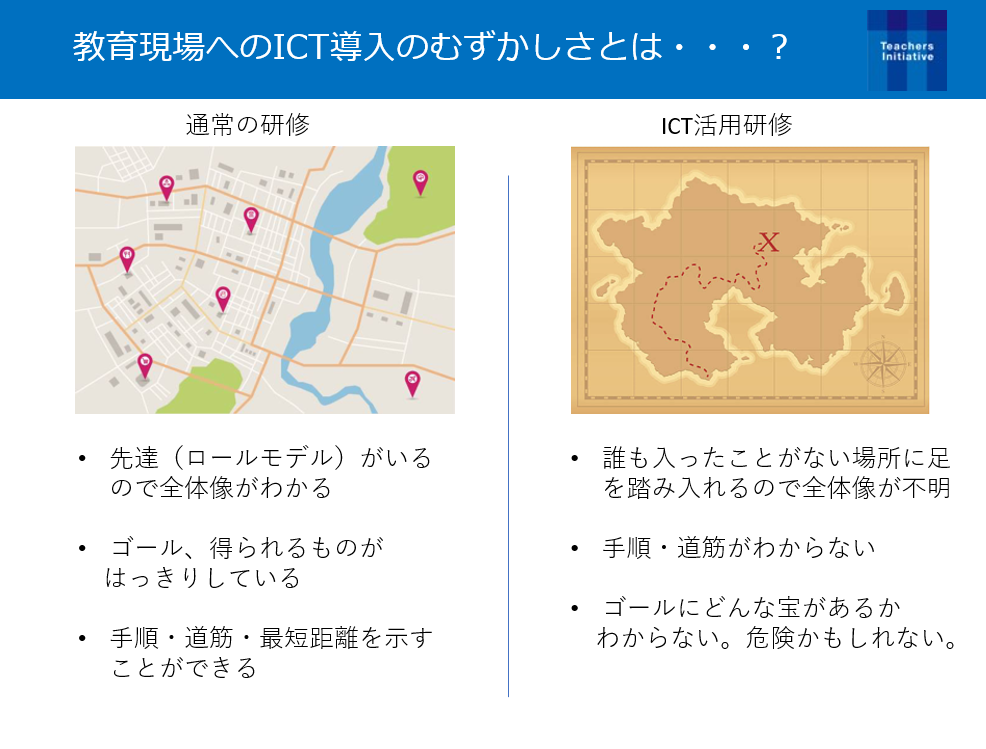 教育現場へのICT導入のむずかしさとは・・・？

Teachers Initiative

通常の研修

• 先達（ロールモデル）がいるので全体像がわかる

• ゴール、得られるものがはっきりしている

• 手順・道筋・最短距離を示すことができる

ICT活用研修

X

• 誰も入ったことがない場所に足を踏み入れるので全体像が不明

• 手順・道筋がわからない

• ゴールにどんな宝があるかわからない。危険かもしれない。